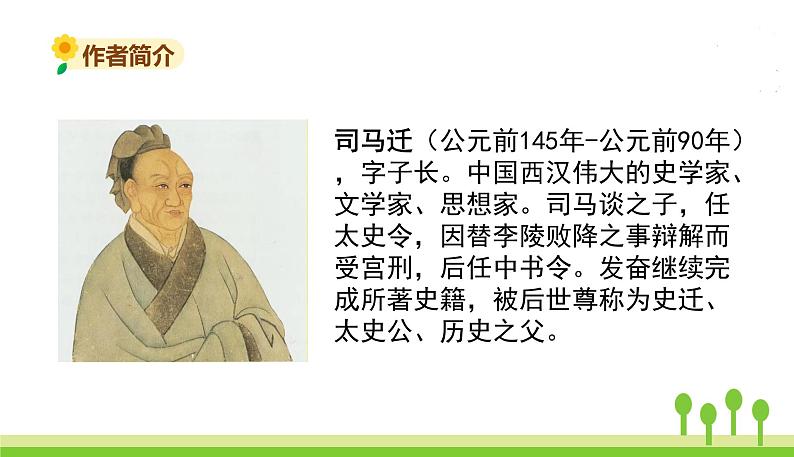 作者简介

司马迁（公元前145年-公元前90年），字子长。中国西汉伟大的史学家、文学家、思想家。司马谈之子，任太史令，因替李陵败降之事辩解而受宫刑，后任中书令。发奋继续完成所著史籍，被后世尊称为史迁、太史公、历史之父。